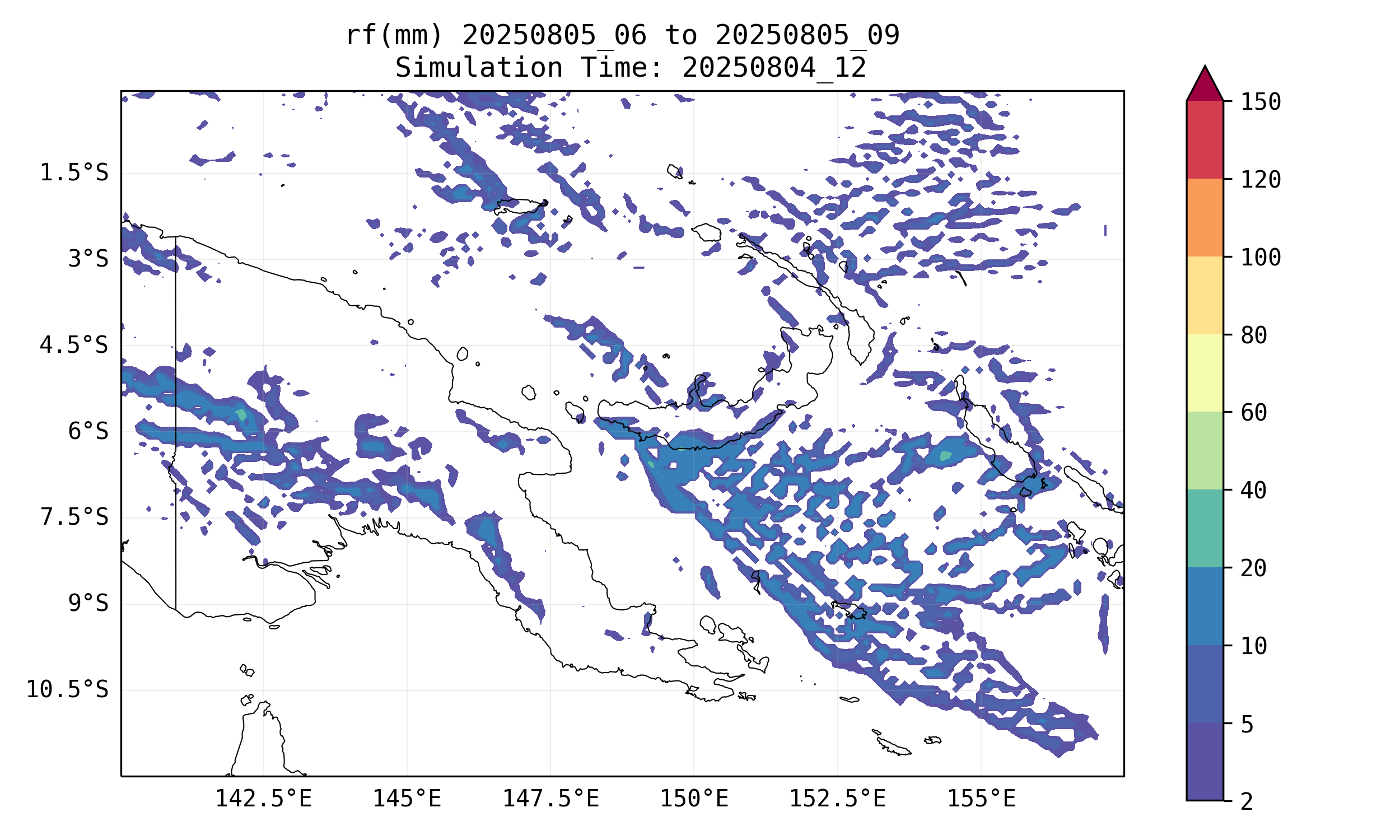 rf(mm) 20250805_06 to 20250805_09
Simulation Time: 20250804_12

1.5°S
3°S
4.5°S
6°S
7.5°S
9°S
10.5°S

142.5°E
145°E
147.5°E
150°E
152.5°E
155°E

150
120
100
80
60
40
20
10
5
2